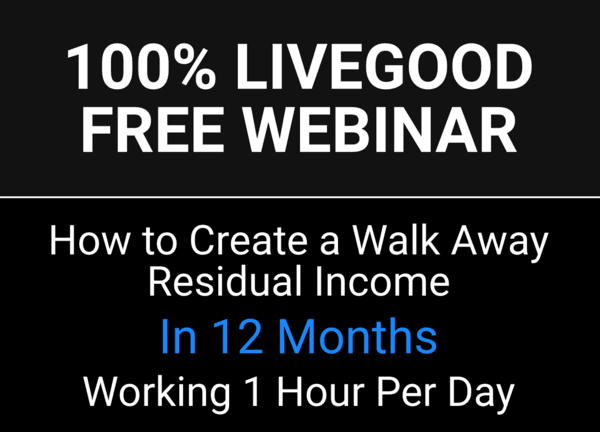 100% LIVEGOOD FREE WEBINAR

How to Create a Walk Away Residual Income

In 12 Months

Working 1 Hour Per Day